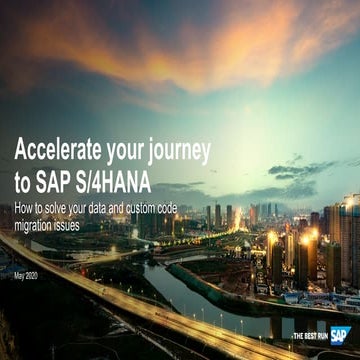 Accelerate your journey to SAP S/4HANA

How to solve your data and custom code migration issues

May 2020

THE BEST RUN SAP